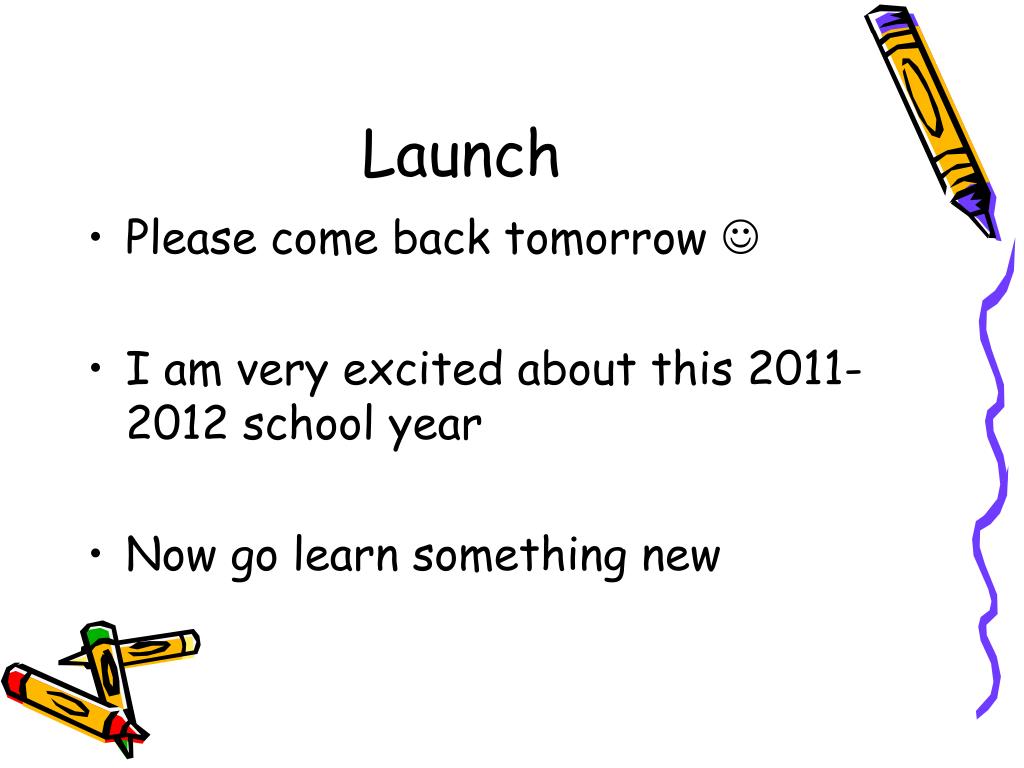 Launch

• Please come back tomorrow ☺

• I am very excited about this 2011-2012 school year

• Now go learn something new